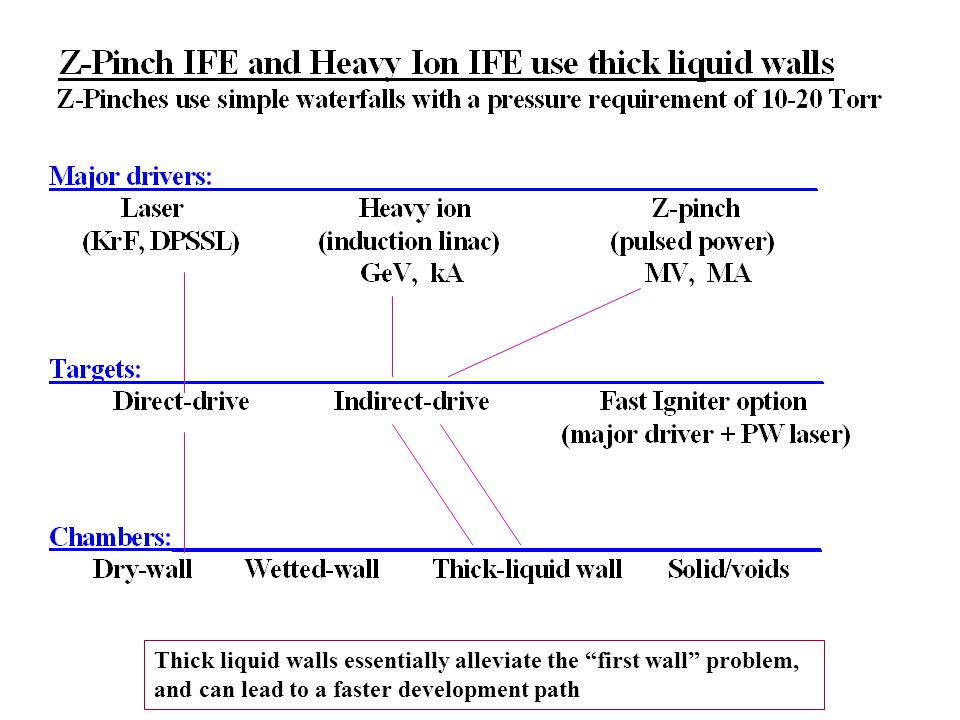 Z-Pinch IFE and Heavy Ion IFE use thick liquid walls
Z-Pinches use simple waterfalls with a pressure requirement of 10-20 Torr

Major drivers:
Laser
(KrF, DPSSL)

Heavy ion
(induction linac)
GeV, kA

Z-pinch
(pulsed power)
MV, MA

Targets:
Direct-drive

Indirect-drive

Fast Igniter option
(major driver + PW laser)

Chambers:
Dry-wall

Wetted-wall

Thick-liquid wall

Solid/voids

Thick liquid walls essentially alleviate the “first wall” problem, and can lead to a faster development path